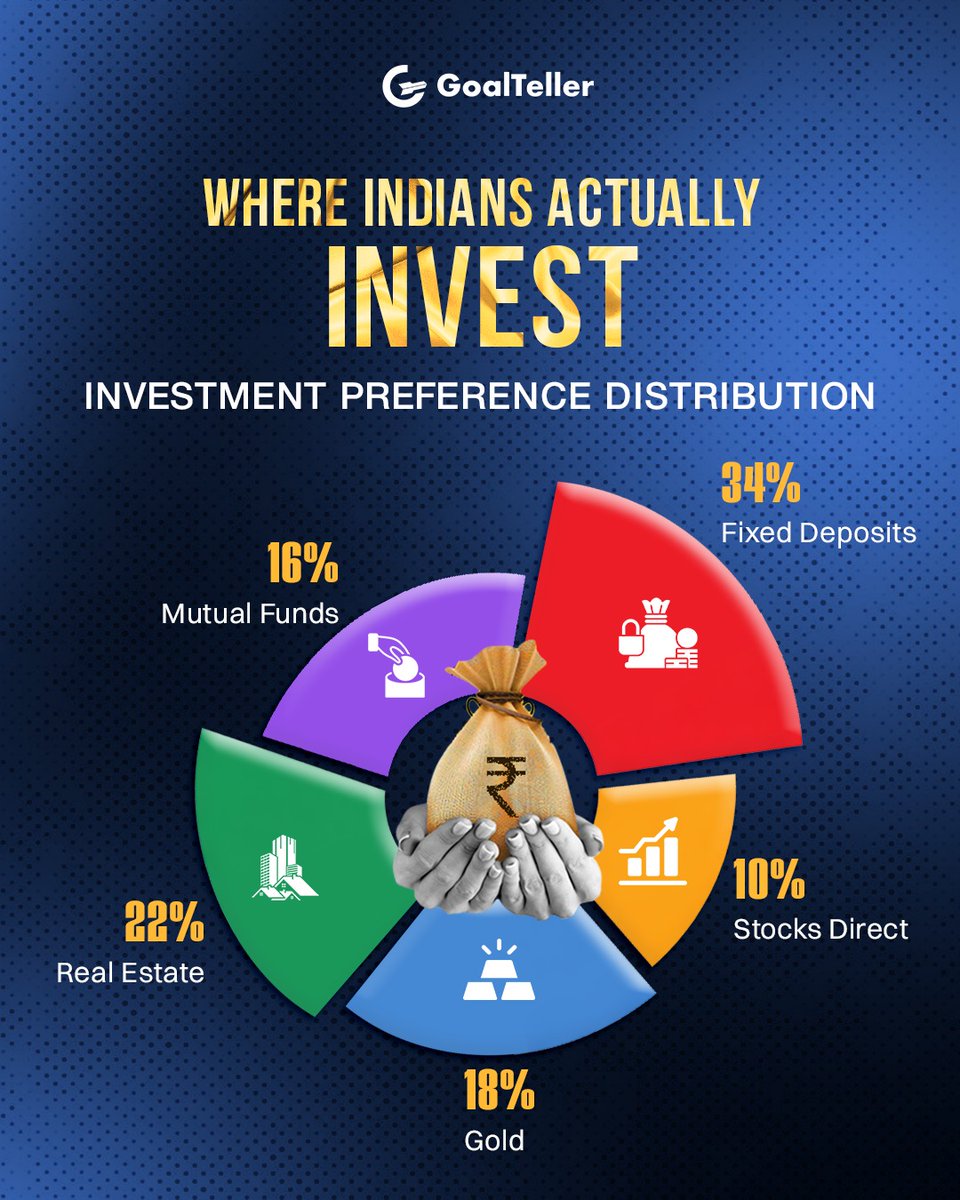 GoalTeller

WHERE INDIANS ACTUALLY INVEST

INVESTMENT PREFERENCE DISTRIBUTION

34%
Fixed Deposits

16%
Mutual Funds

₹

10%
Stocks Direct

22%
Real Estate

18%
Gold